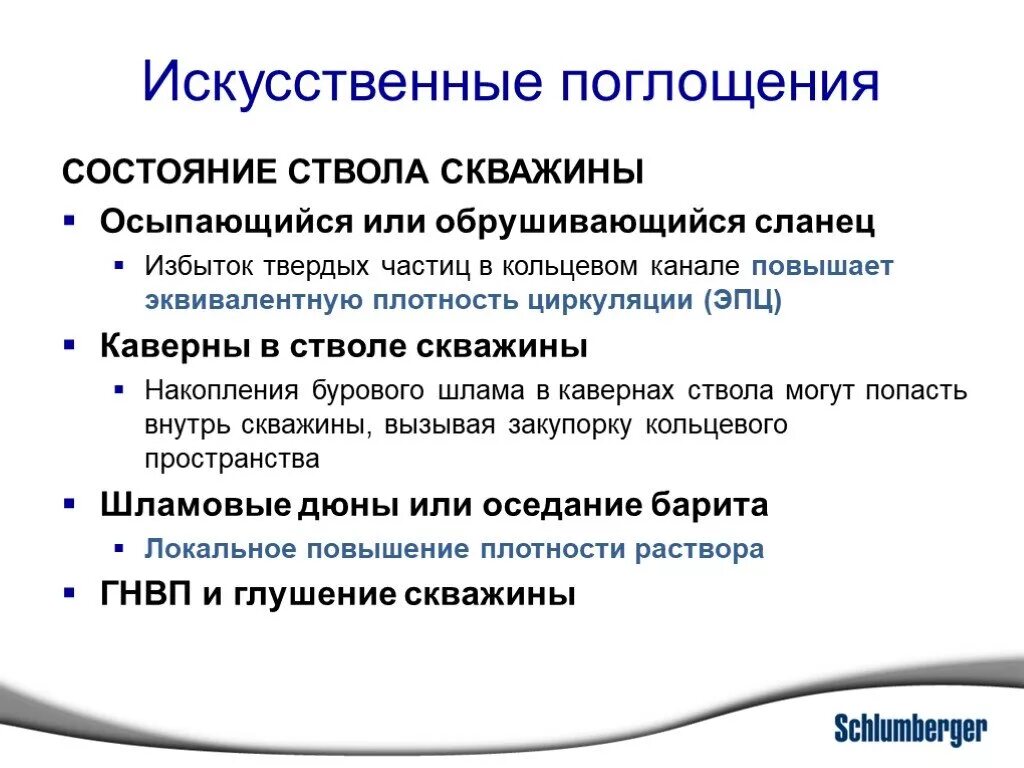 Искусственные поглощения

СОСТОЯНИЕ СТВОЛА СКВАЖИНЫ

▪ Осыпающийся или обрушивающийся сланец

▪ Избыток твердых частиц в кольцевом канале повышает эквивалентную плотность циркуляции (ЭПЦ)

▪ Каверны в стволе скважины

▪ Накопления бурового шлама в кавернах ствола могут попасть внутрь скважины, вызывая закупорку кольцевого пространства

▪ Шламовые дюны или оседание барита

▪ Локальное повышение плотности раствора

▪ ГНВП и глушение скважины

Schlumberger